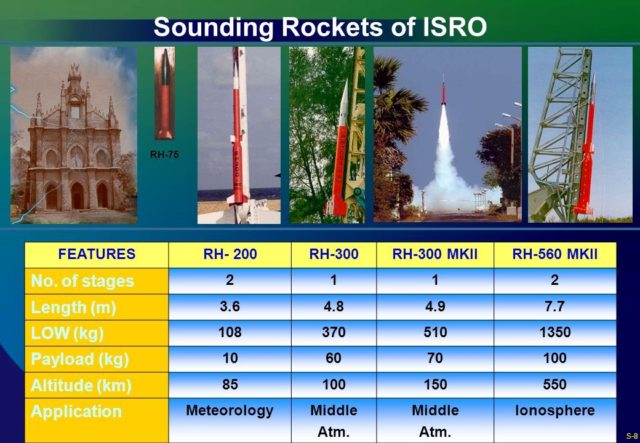 Sounding Rockets of ISRO

RH-75

| FEATURES | RH- 200 | RH-300 | RH-300 MKII | RH-560 MKII |
|---|---|---|---|---|
| No. of stages | 2 | 1 | 1 | 2 |
| Length (m) | 3.6 | 4.8 | 4.9 | 7.7 |
| LOW (kg) | 108 | 370 | 510 | 1350 |
| Payload (kg) | 10 | 60 | 70 | 100 |
| Altitude (km) | 85 | 100 | 150 | 550 |
| Application | Meteorology | Middle Atm. | Middle Atm. | Ionosphere |

S-8